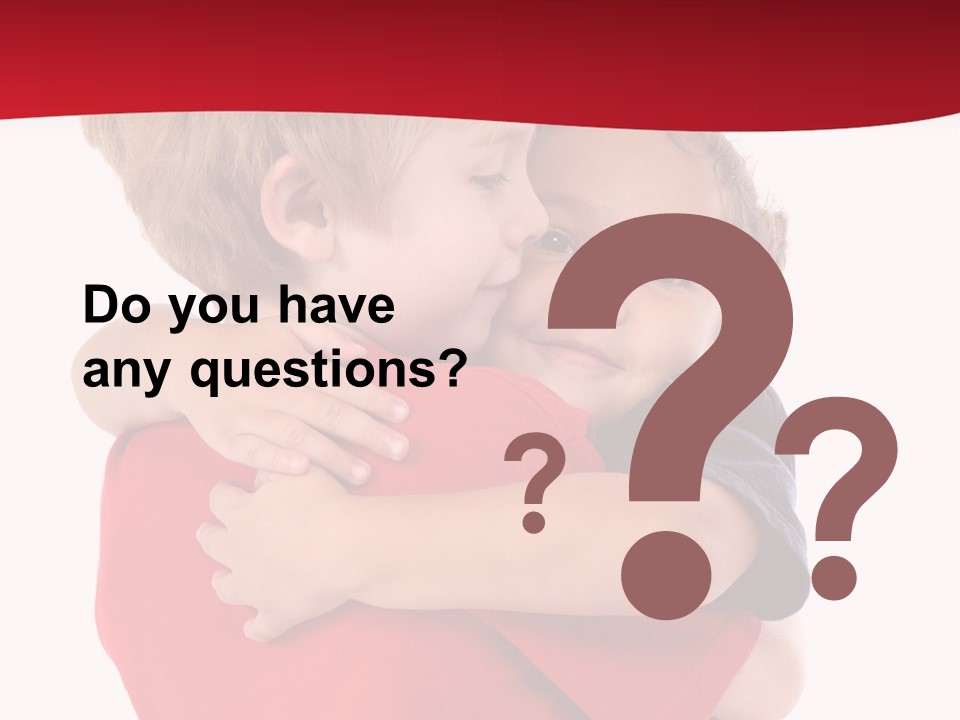 Do you have any questions?

?

?

?